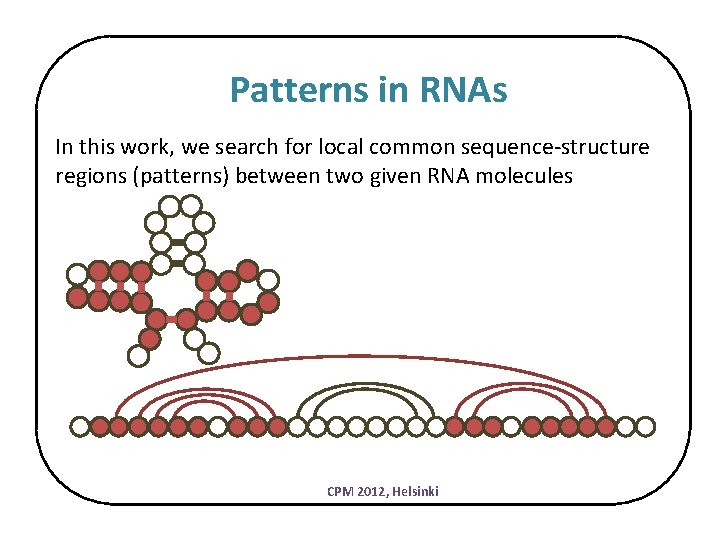 Patterns in RNAs

In this work, we search for local common sequence-structure regions (patterns) between two given RNA molecules

CPM 2012, Helsinki